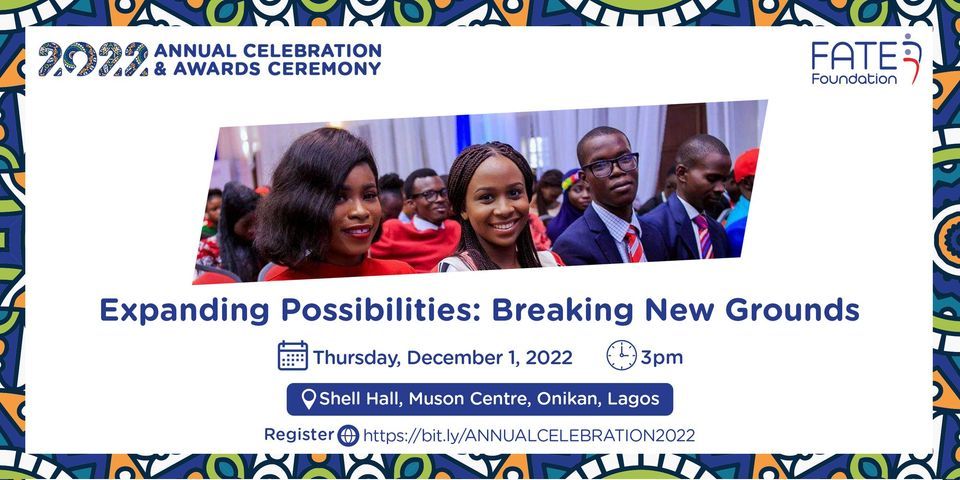 2022 ANNUAL CELEBRATION & AWARDS CEREMONY

FATE Foundation

Expanding Possibilities: Breaking New Grounds

Thursday, December 1, 2022

3pm

Shell Hall, Muson Centre, Onikan, Lagos

Register https://bit.ly/ANNUALCELEBRATION2022